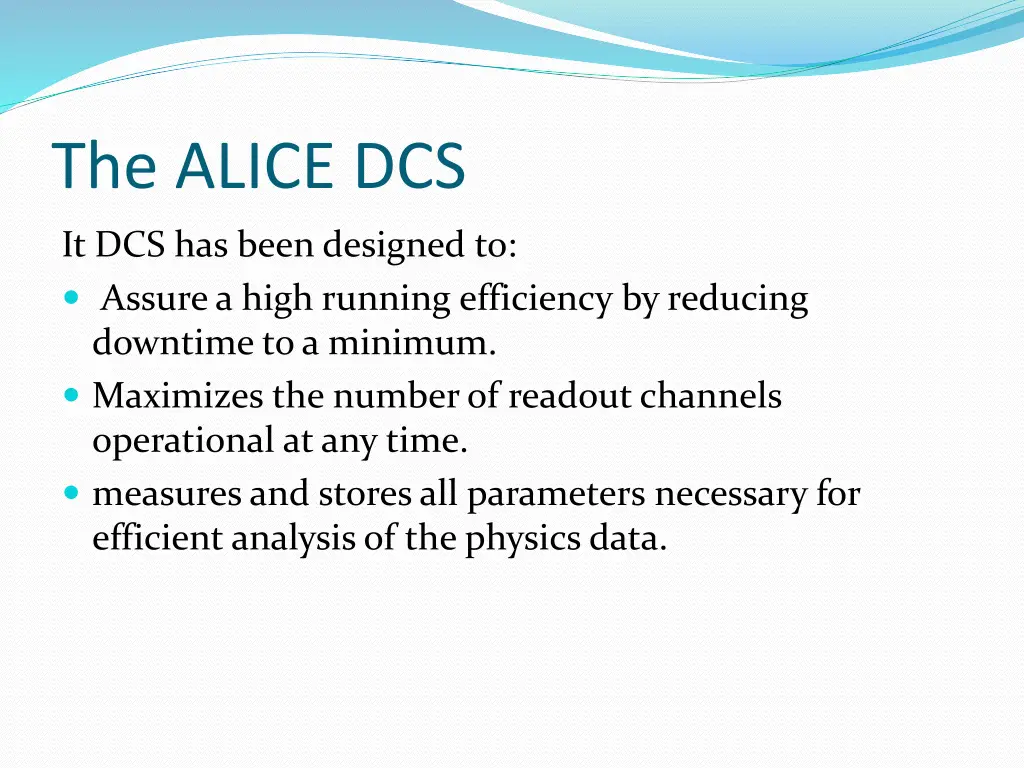 The ALICE DCS

It DCS has been designed to:

- Assure a high running efficiency by reducing downtime to a minimum.
- Maximizes the number of readout channels operational at any time.
- measures and stores all parameters necessary for efficient analysis of the physics data.